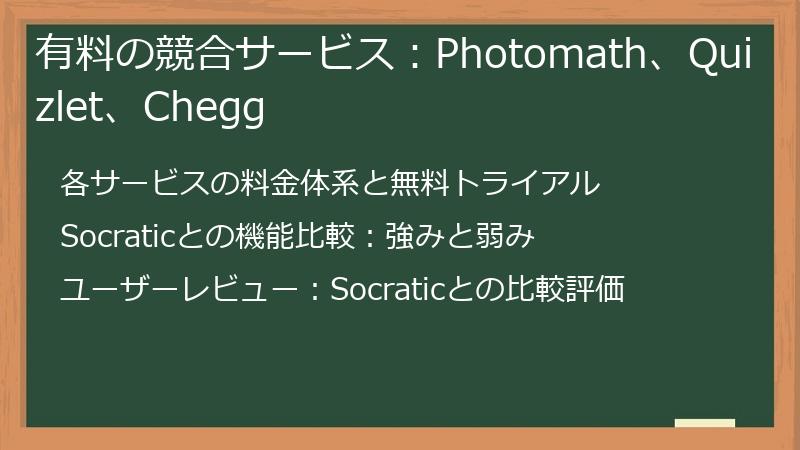 有料の競合サービス：Photomath、Quizlet、Chegg

各サービスの料金体系と無料トライアル

Socraticとの機能比較：強みと弱み

ユーザーレビュー：Socraticとの比較評価